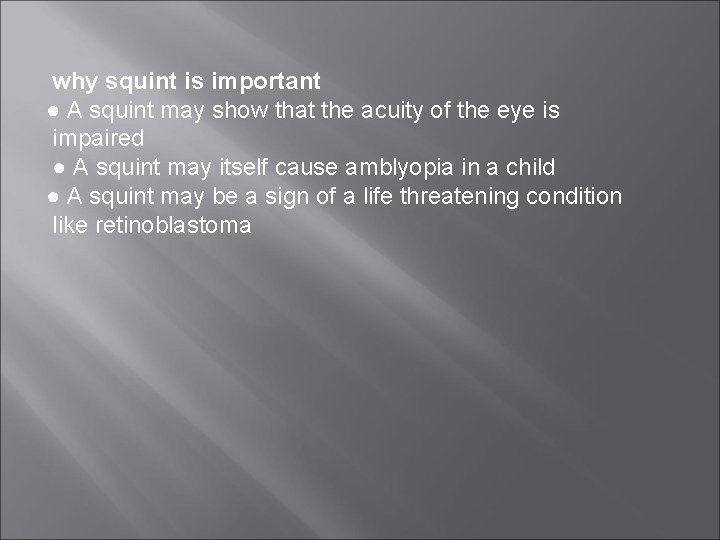 why squint is important
● A squint may show that the acuity of the eye is impaired
● A squint may itself cause amblyopia in a child
● A squint may be a sign of a life threatening condition like retinoblastoma